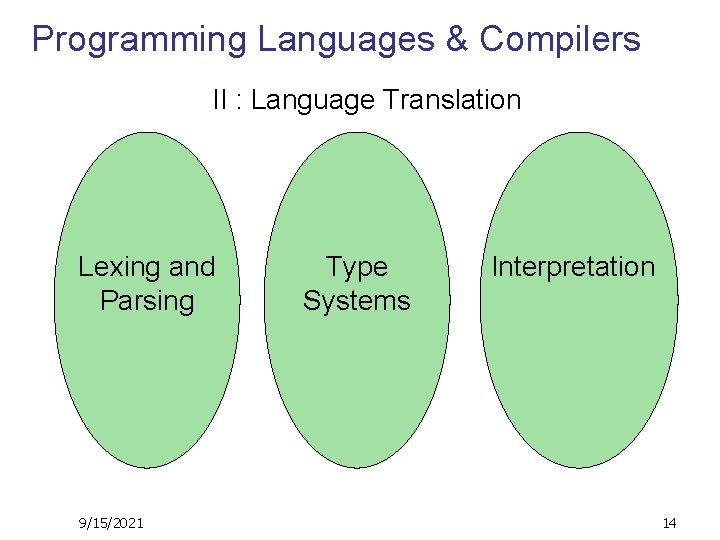 Programming Languages & Compilers

II : Language Translation

Lexing and Parsing

Type Systems

Interpretation

9/15/2021

14